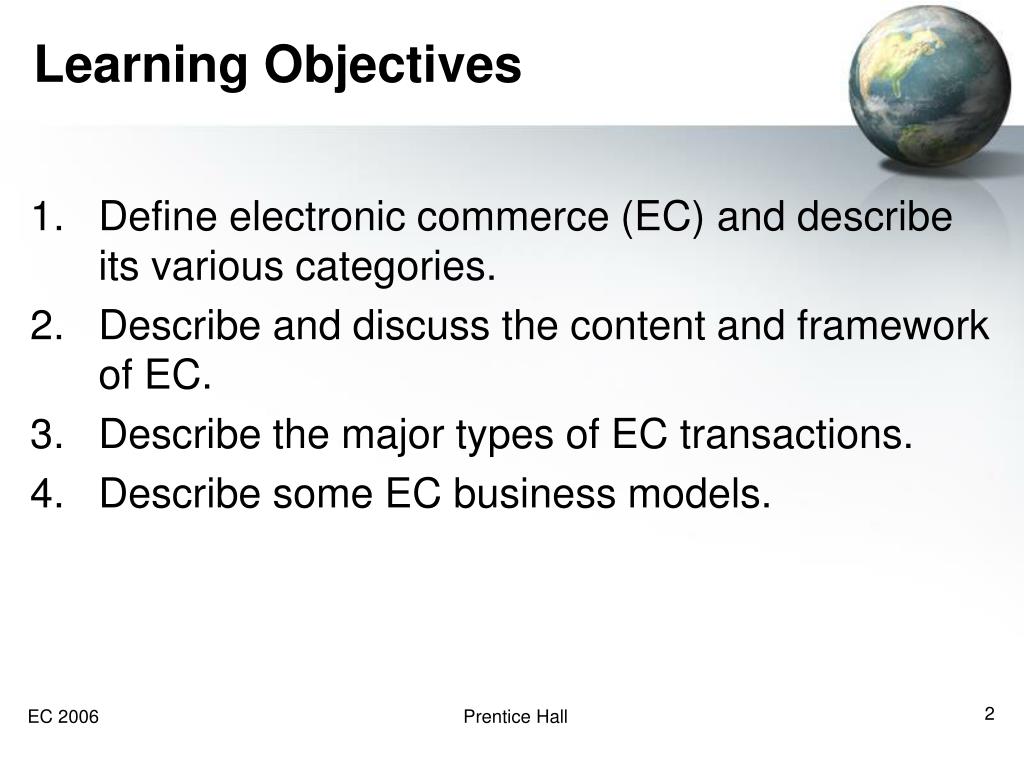 Learning Objectives

1. Define electronic commerce (EC) and describe its various categories.
2. Describe and discuss the content and framework of EC.
3. Describe the major types of EC transactions.
4. Describe some EC business models.

EC 2006

Prentice Hall

2